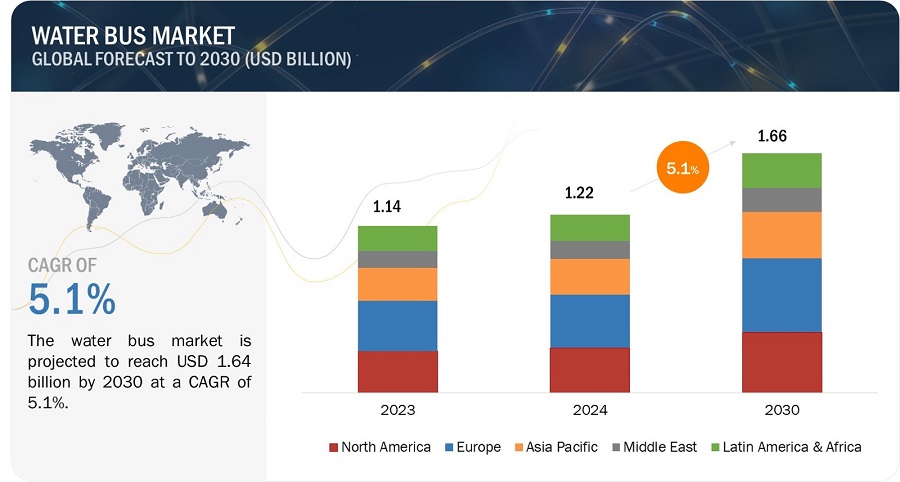 WATER BUS MARKET
GLOBAL FORECAST TO 2030 (USD BILLION)

CAGR OF
5.1%

The water bus market is projected to reach USD 1.64 billion by 2030 at a CAGR of 5.1%.

1.14
1.22
5.1%
1.66

2023
2024
2030

North America
Europe
Asia Pacific
Middle East
Latin America & Africa